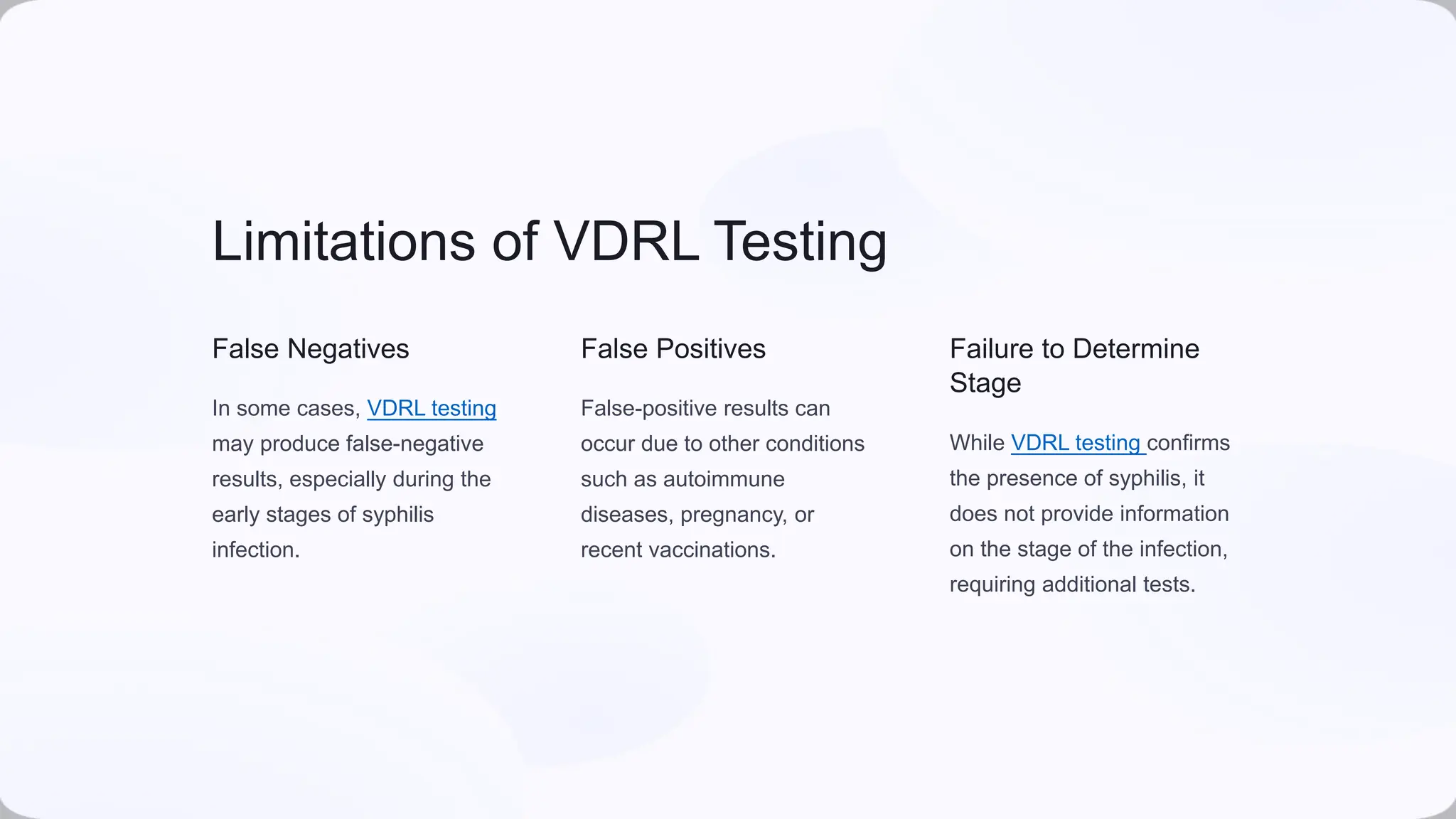 Limitations of VDRL Testing

False Negatives

In some cases, VDRL testing may produce false-negative results, especially during the early stages of syphilis infection.

False Positives

False-positive results can occur due to other conditions such as autoimmune diseases, pregnancy, or recent vaccinations.

Failure to Determine Stage

While VDRL testing confirms the presence of syphilis, it does not provide information on the stage of the infection, requiring additional tests.